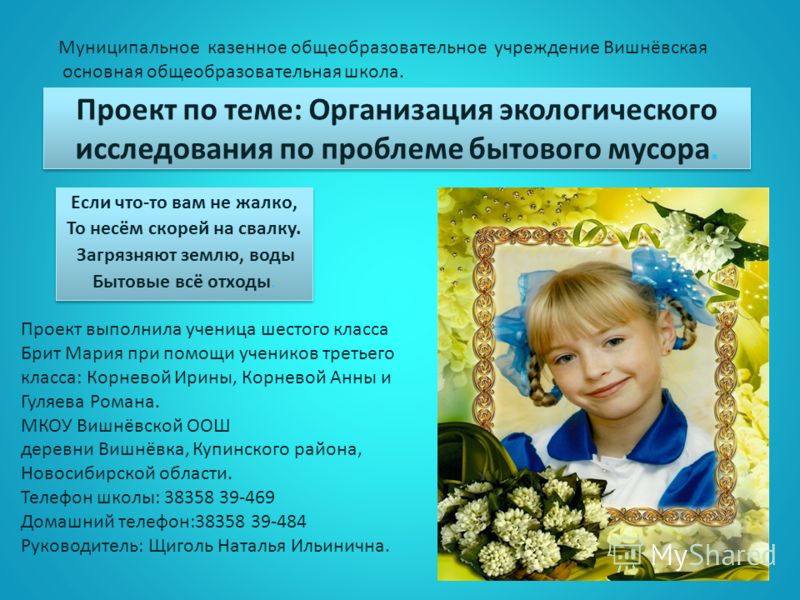 Муниципальное казенное общеобразовательное учреждение Вишнёвская основная общеобразовательная школа.

Проект по теме: Организация экологического исследования по проблеме бытового мусора.

Если что-то вам не жалко,
То несём скорей на свалку.
Загрязняют землю, воды
Бытовые всё отходы.

Проект выполнила ученица шестого класса Брит Мария при помощи учеников третьего класса: Корневой Ирины, Корневой Анны и Гуляева Романа.
МКОУ Вишнёвской ООШ
деревни Вишнёвка, Купинского района, Новосибирской области.
Телефон школы: 38358 39-469
Домашний телефон:38358 39-484
Руководитель: Щиголь Наталья Ильинична.

MyShared